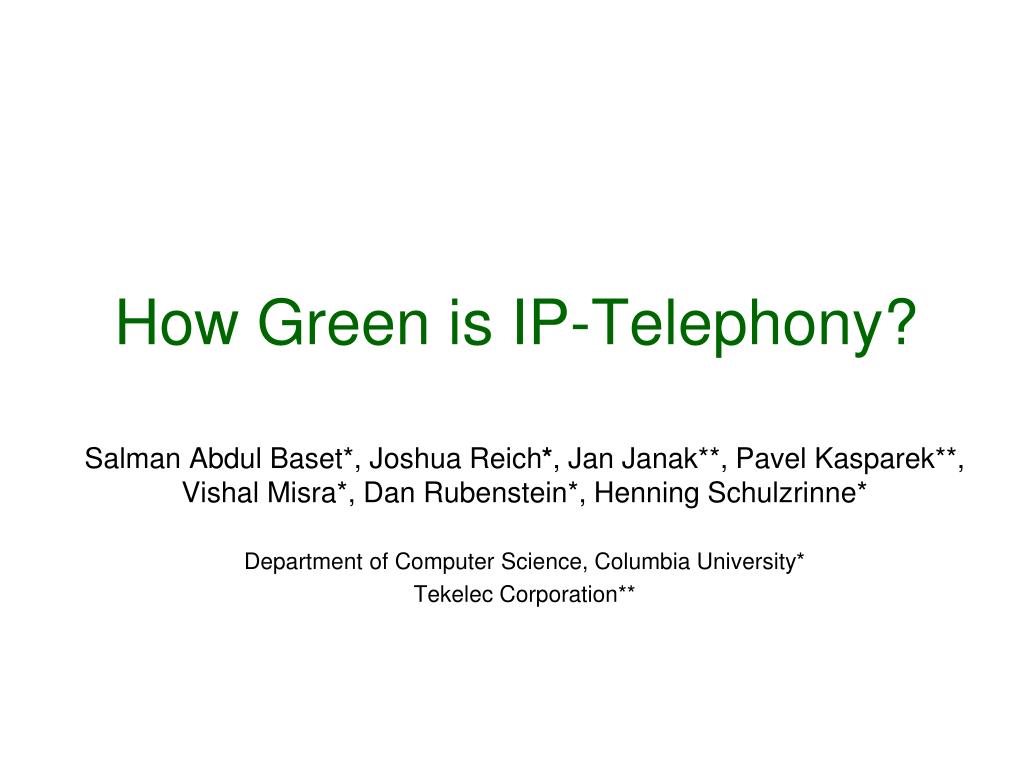 How Green is IP-Telephony?

Salman Abdul Baset*, Joshua Reich*, Jan Janak**, Pavel Kasparek**, Vishal Misra*, Dan Rubenstein*, Henning Schulzrinne*

Department of Computer Science, Columbia University*
Tekelec Corporation**